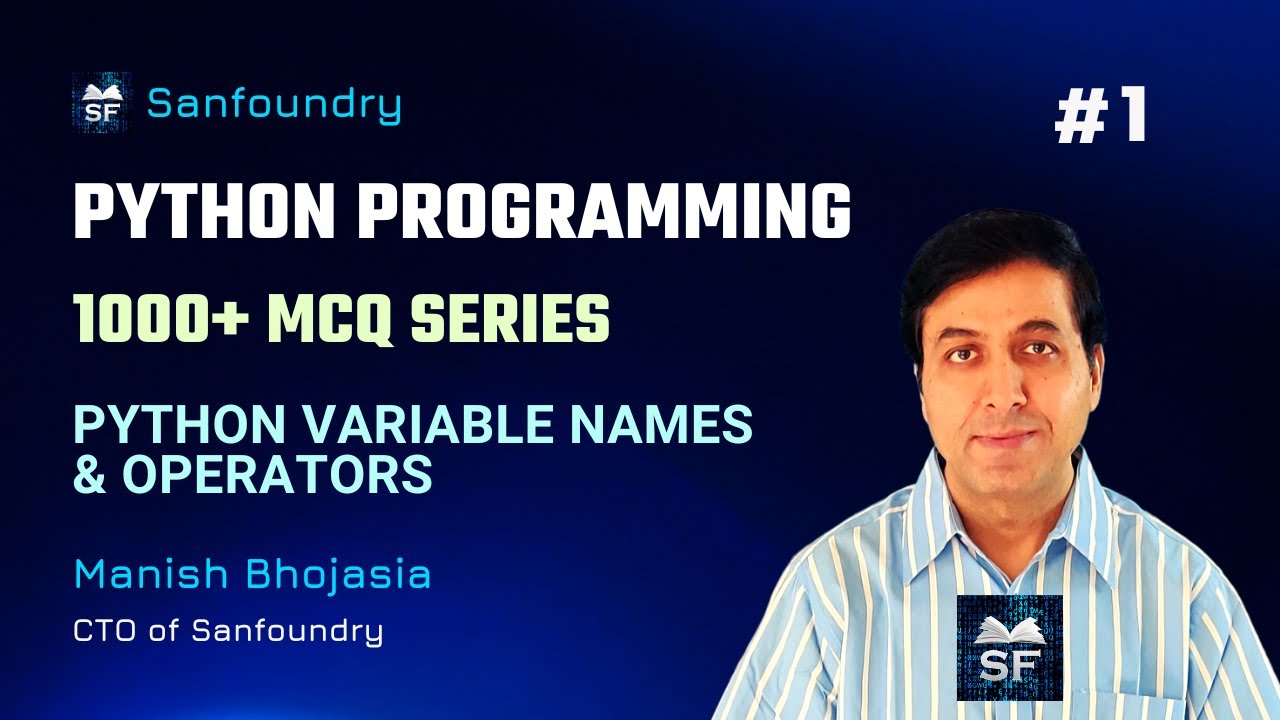 SF Sanfoundry

#1

PYTHON PROGRAMMING

1000+ MCQ SERIES

PYTHON VARIABLE NAMES & OPERATORS

Manish Bhojasia

CTO of Sanfoundry

SF